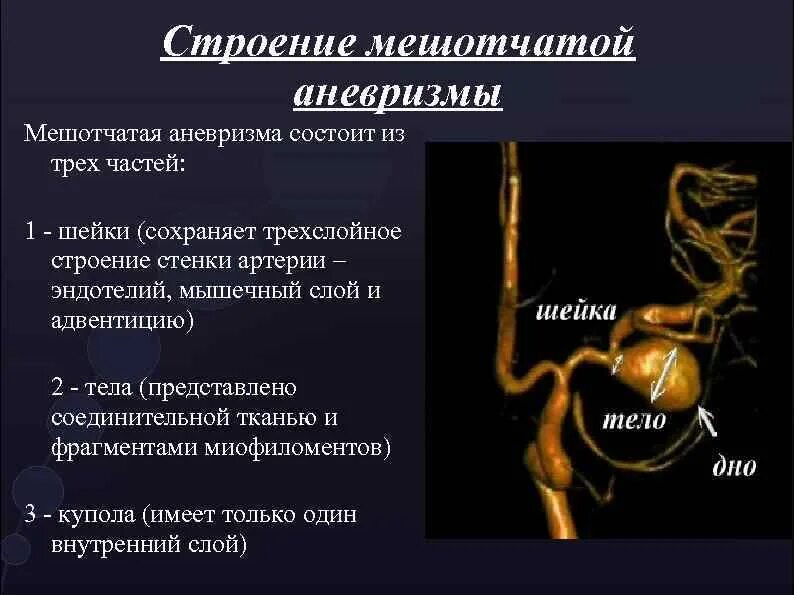 Строение мешотчатой аневризмы

Мешотчатая аневризма состоит из трех частей:

1 - шейки (сохраняет трехслойное строение стенки артерии – эндотелий, мышечный слой и адвентицию)

2 - тела (представлено соединительной тканью и фрагментами миофиломентов)

3 - купола (имеет только один внутренний слой)

шейка

тело

дно